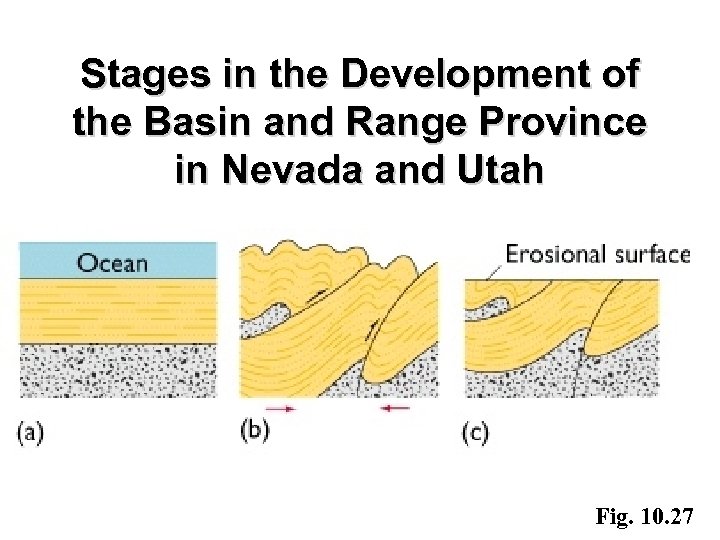 Stages in the Development of the Basin and Range Province in Nevada and Utah

Ocean

Erosional surface

(a)

(b)

(c)

Fig. 10.27